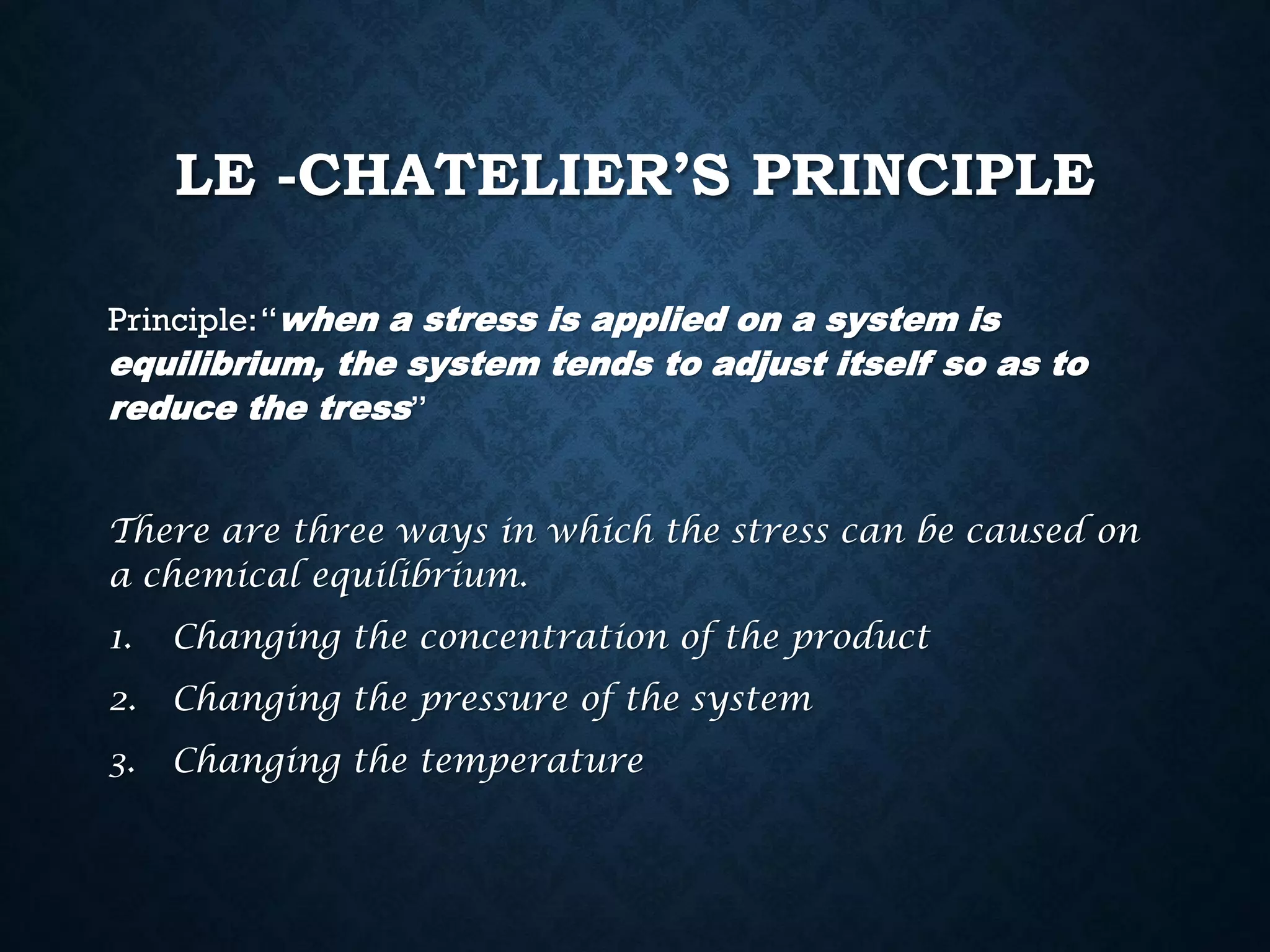 LE -CHATELIER'S PRINCIPLE

Principle: "when a stress is applied on a system is equilibrium, the system tends to adjust itself so as to reduce the tress"

There are three ways in which the stress can be caused on a chemical equilibrium.

1. Changing the concentration of the product
2. Changing the pressure of the system
3. Changing the temperature